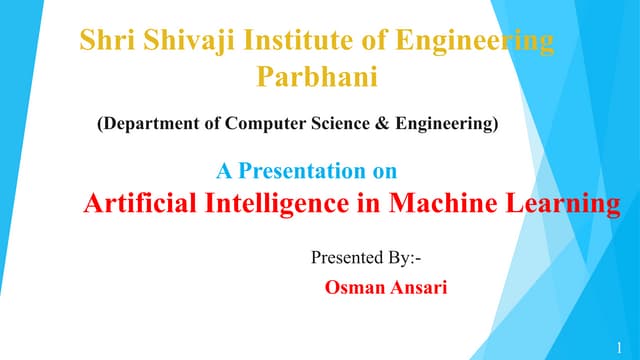 Shri Shivaji Institute of Engineering Parbhani

(Department of Computer Science & Engineering)

A Presentation on
Artificial Intelligence in Machine Learning

Presented By:-
Osman Ansari

1